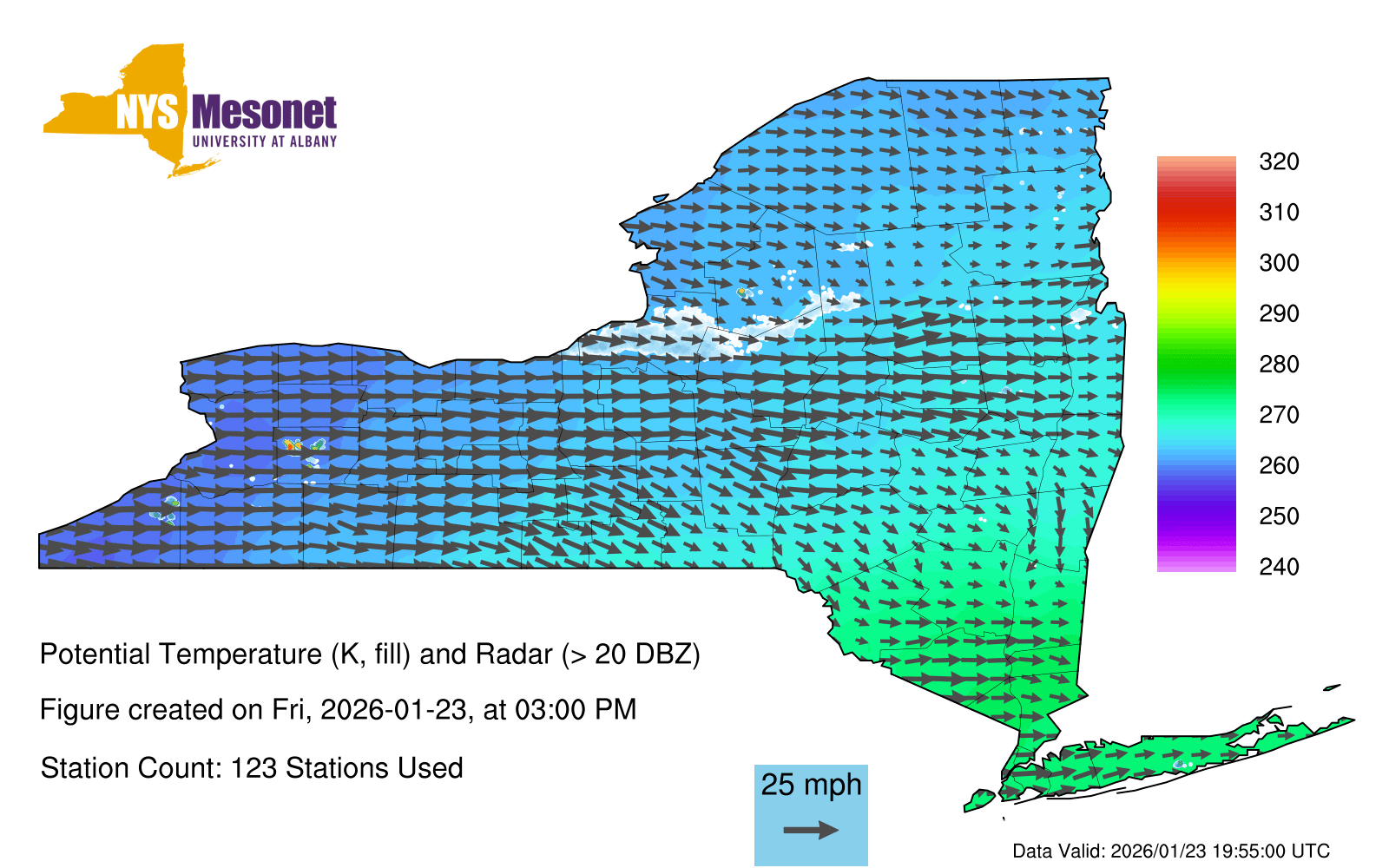 NYS Mesonet
UNIVERSITY AT ALBANY

320
310
300
290
280
270
260
250
240

Potential Temperature (K, fill) and Radar (> 20 DBZ)

Figure created on Fri, 2026-01-23, at 03:00 PM

Station Count: 123 Stations Used

25 mph

Data Valid: 2026/01/23 19:55:00 UTC